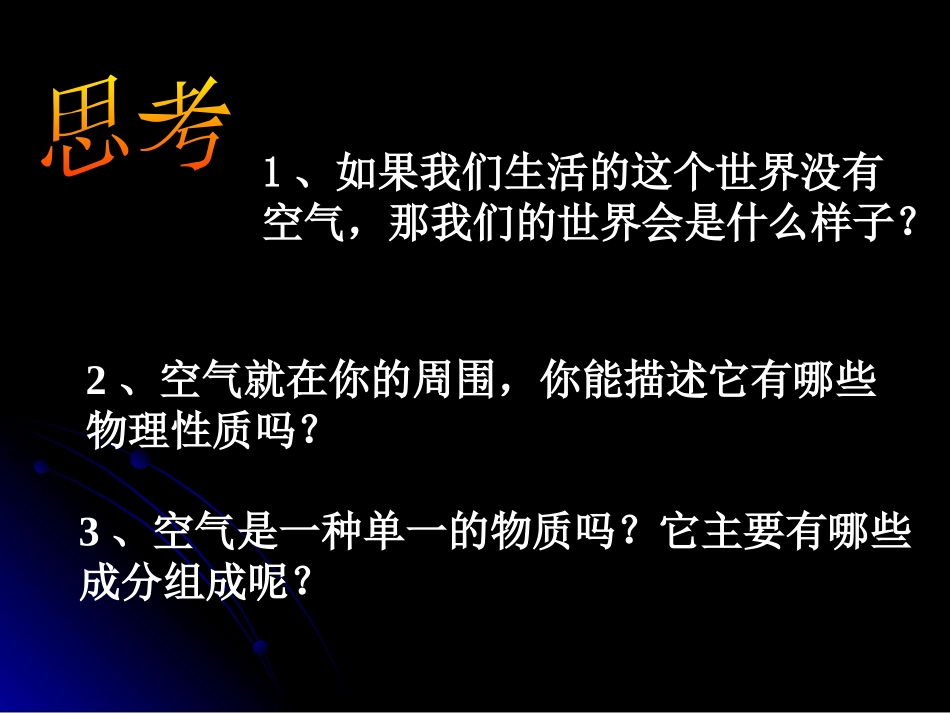 思考

1、如果我们生活的这个世界没有空气，那我们的世界会是什么样子？

2、空气就在你的周围，你能描述它有哪些物理性质吗？

3、空气是一种单一的物质吗？它主要有哪些成分组成呢？